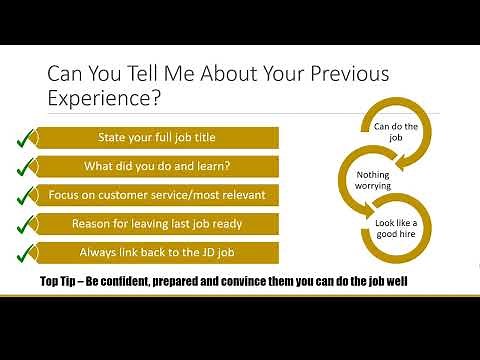 Can You Tell Me About Your Previous Experience?

State your full job title

What did you do and learn?

Focus on customer service/most relevant

Reason for leaving last job ready

Always link back to the JD job

Can do the job

Nothing worrying

Look like a good hire

Top Tip – Be confident, prepared and convince them you can do the job well